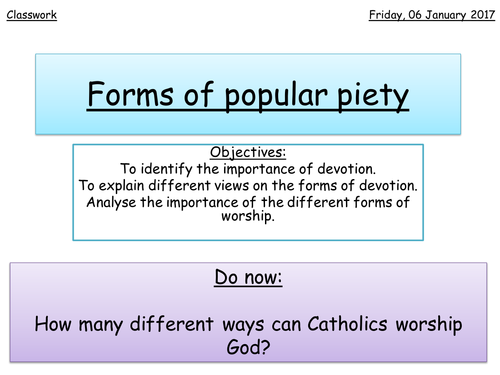 Classwork

Friday, 06 January 2017

Forms of popular piety

Objectives:
To identify the importance of devotion.
To explain different views on the forms of devotion.
Analyse the importance of the different forms of worship.

Do now:

How many different ways can Catholics worship God?